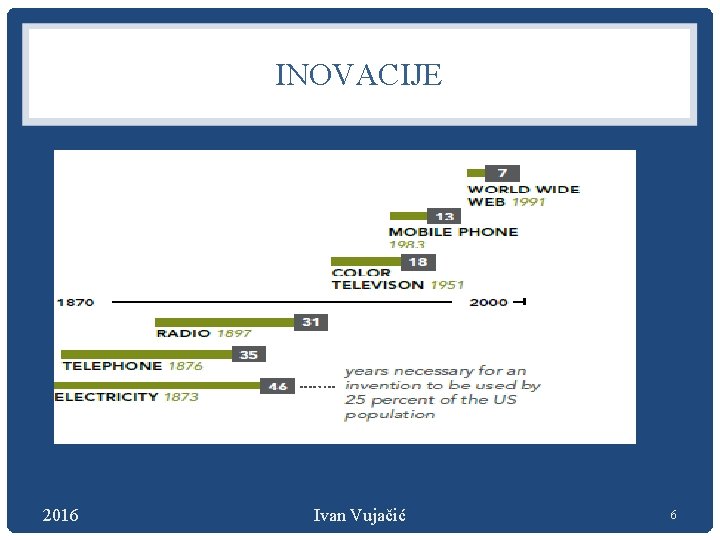 INOVACIJE

7
WORLD WIDE WEB 1991

13
MOBILE PHONE 1983

18
COLOR TELEVISON 1951

1870

2000

31
RADIO 1897

35
TELEPHONE 1876

46
ELECTRICITY 1873

years necessary for an invention to be used by 25 percent of the US population

2016

Ivan Vujačić

6